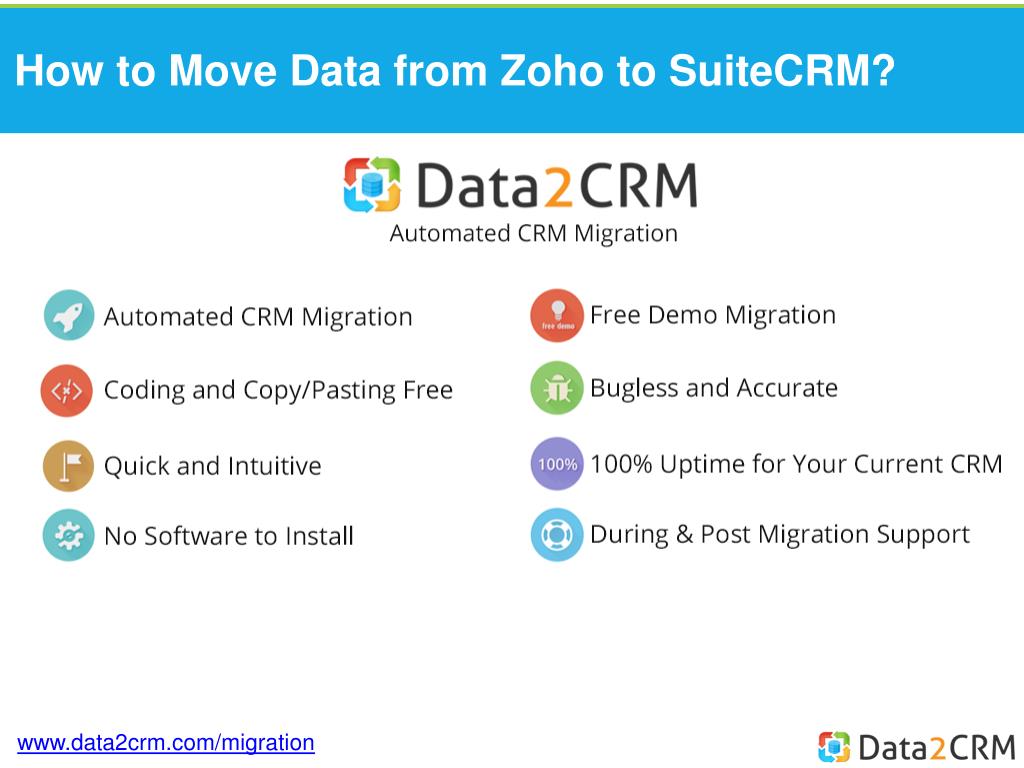 How to Move Data from Zoho to SuiteCRM?

Data2CRM
Automated CRM Migration

Automated CRM Migration

Coding and Copy/Pasting Free

Quick and Intuitive

No Software to Install

free demo Free Demo Migration

Bugless and Accurate

100% 100% Uptime for Your Current CRM

During & Post Migration Support

www.data2crm.com/migration

Data2CRM